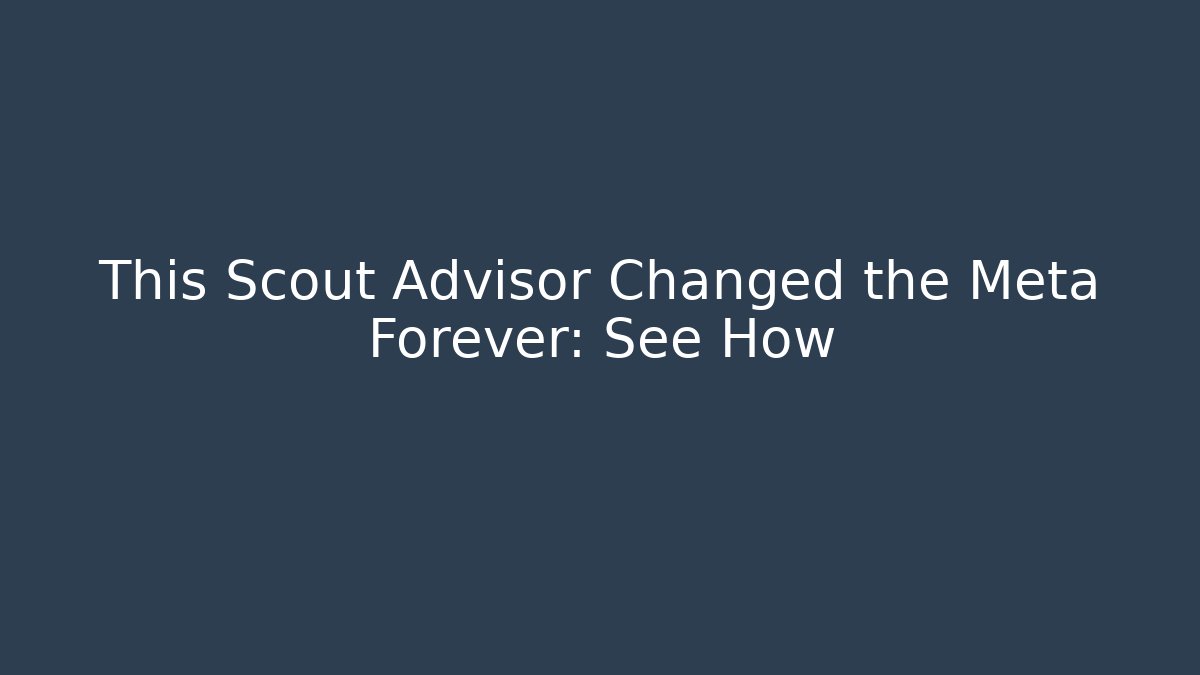 This Scout Advisor Changed the Meta Forever: See How